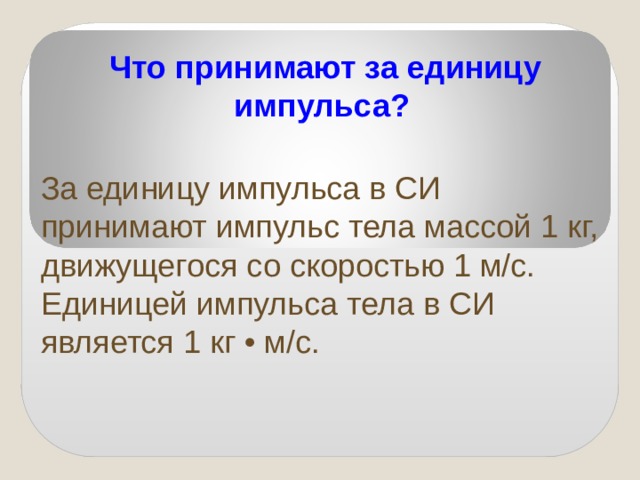 Что принимают за единицу импульса?

За единицу импульса в СИ принимают импульс тела массой 1 кг, движущегося со скоростью 1 м/с. Единицей импульса тела в СИ является 1 кг • м/с.